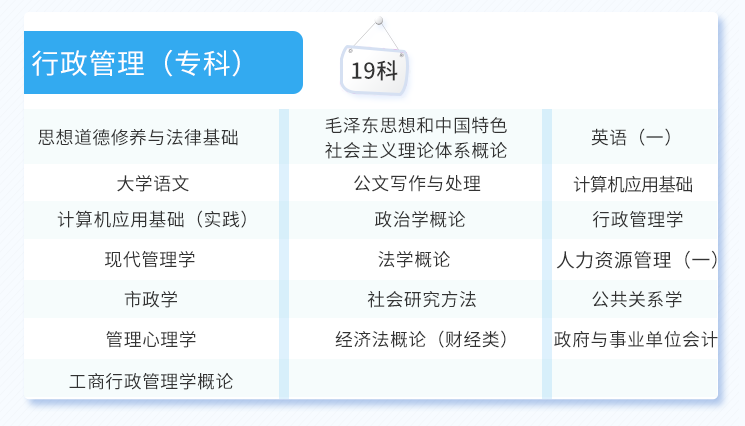 行政管理（专科）

19科

| 思想道德修养与法律基础 | 毛泽东思想和中国特色社会主义理论体系概论 | 英语（一） |
|---|---|---|
| 大学语文 | 公文写作与处理 | 计算机应用基础 |
| 计算机应用基础（实践） | 政治学概论 | 行政管理学 |
| 现代管理学 | 法学概论 | 人力资源管理（一） |
| 市政学 | 社会研究方法 | 公共关系学 |
| 管理心理学 | 经济法概论（财经类） | 政府与事业单位会计 |
| 工商行政管理学概论 | | |